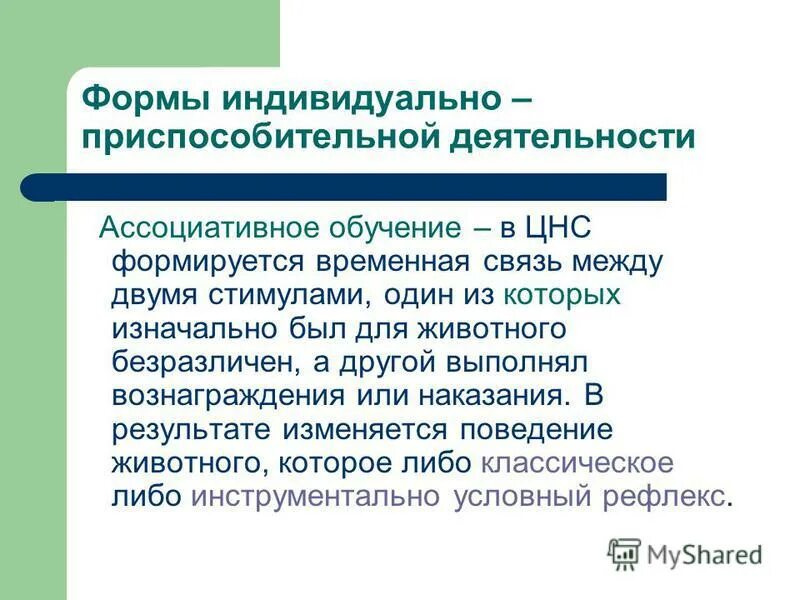 Формы индивидуально – приспособительной деятельности

Ассоциативное обучение – в ЦНС формируется временная связь между двумя стимулами, один из которых изначально был для животного безразличен, а другой выполнял вознаграждения или наказания. В результате изменяется поведение животного, которое либо классическое либо инструментально условный рефлекс.

MyShared